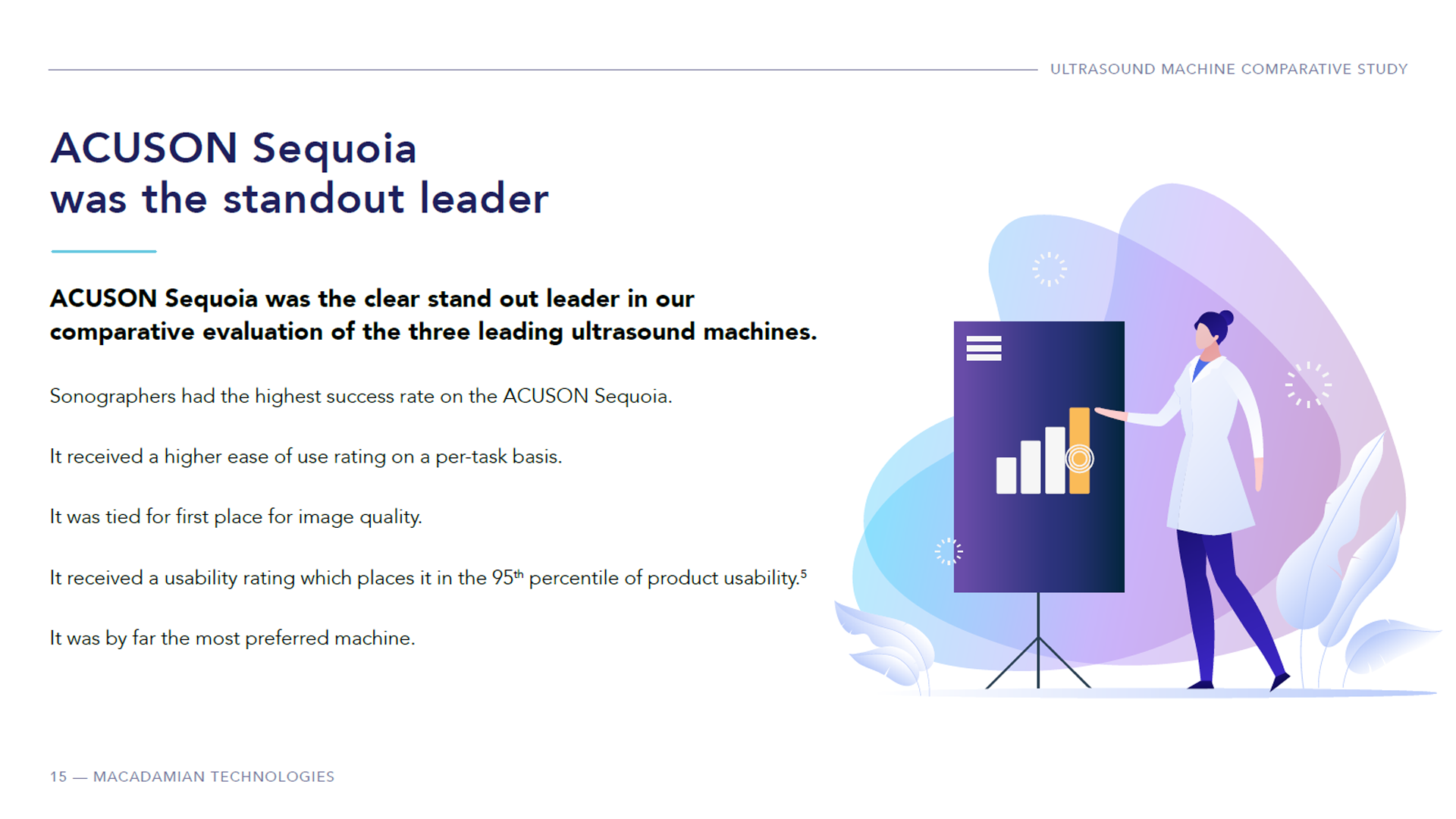 ULTRASOUND MACHINE COMPARATIVE STUDY

ACUSON Sequoia was the standout leader

ACUSON Sequoia was the clear stand out leader in our comparative evaluation of the three leading ultrasound machines.

Sonographers had the highest success rate on the ACUSON Sequoia.

It received a higher ease of use rating on a per-task basis.

It was tied for first place for image quality.

It received a usability rating which places it in the 95$^{th}$ percentile of product usability.$^5$

It was by far the most preferred machine.

15 — MACADAMIAN TECHNOLOGIES